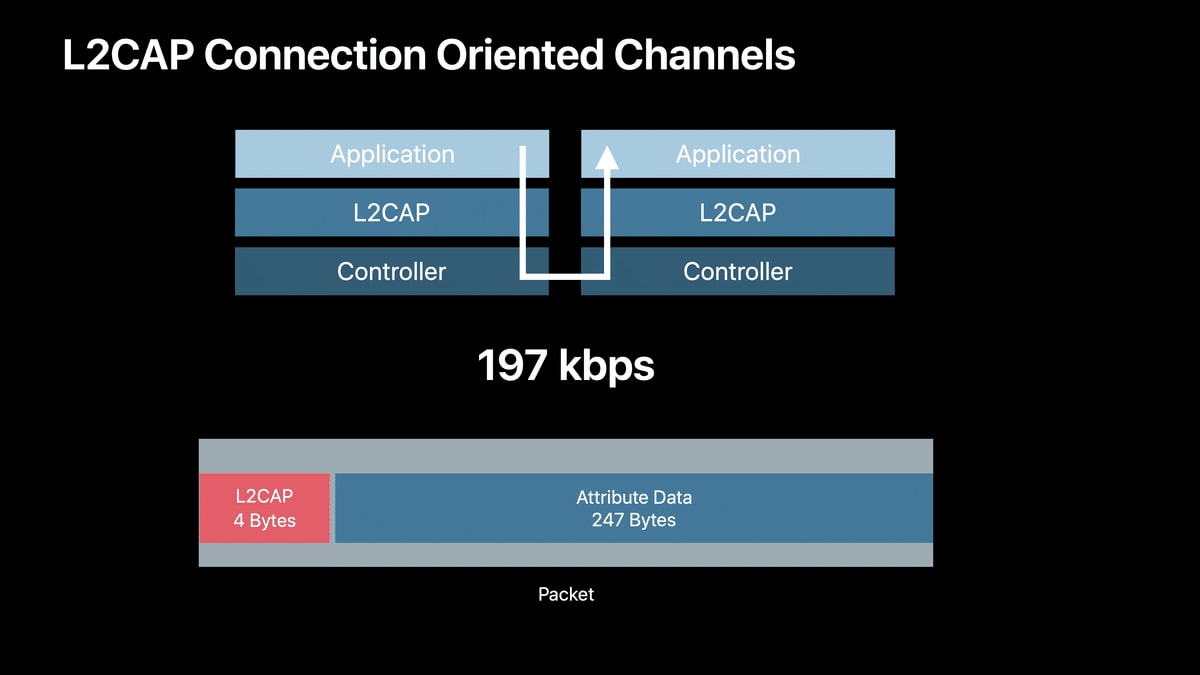 L2CAP Connection Oriented Channels

Application
L2CAP
Controller

Application
L2CAP
Controller

197 kbps

L2CAP
4 Bytes

Attribute Data
247 Bytes

Packet